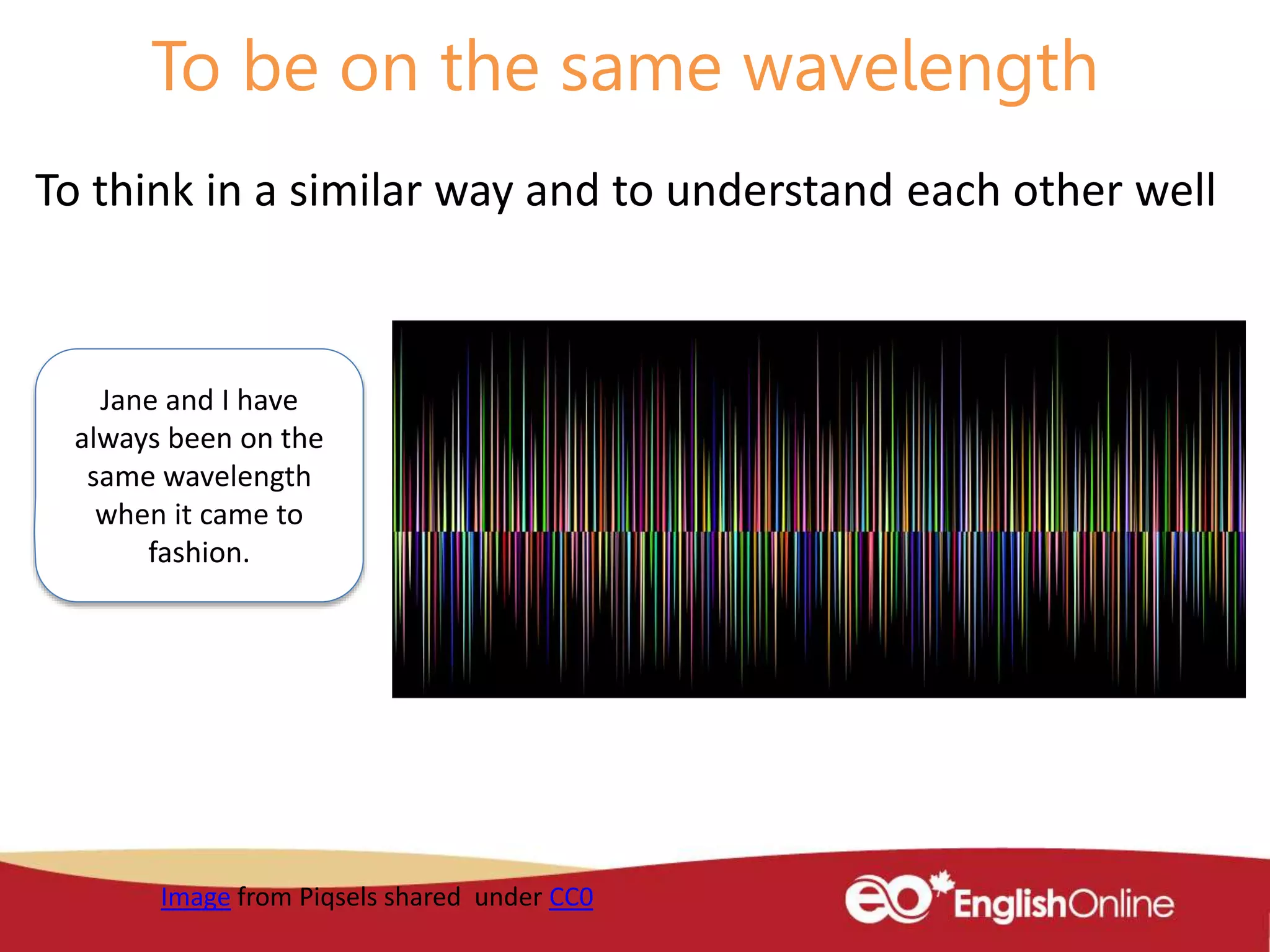 To be on the same wavelength

To think in a similar way and to understand each other well

Jane and I have always been on the same wavelength when it came to fashion.

Image from Piqsels shared under CC0

eo EnglishOnline